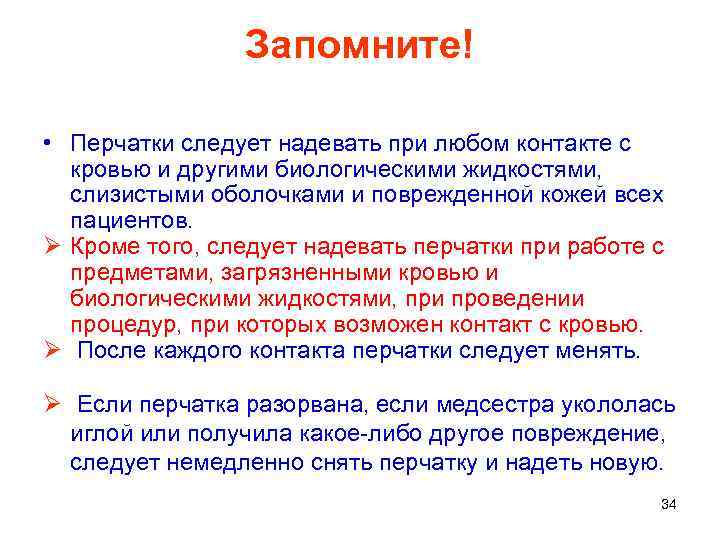 Запомните!

• Перчатки следует надевать при любом контакте с кровью и другими биологическими жидкостями, слизистыми оболочками и поврежденной кожей всех пациентов.

➢ Кроме того, следует надевать перчатки при работе с предметами, загрязненными кровью и биологическими жидкостями, при проведении процедур, при которых возможен контакт с кровью.

➢ После каждого контакта перчатки следует менять.

➢ Если перчатка разорвана, если медсестра укололась иглой или получила какое-либо другое повреждение, следует немедленно снять перчатку и надеть новую.

34